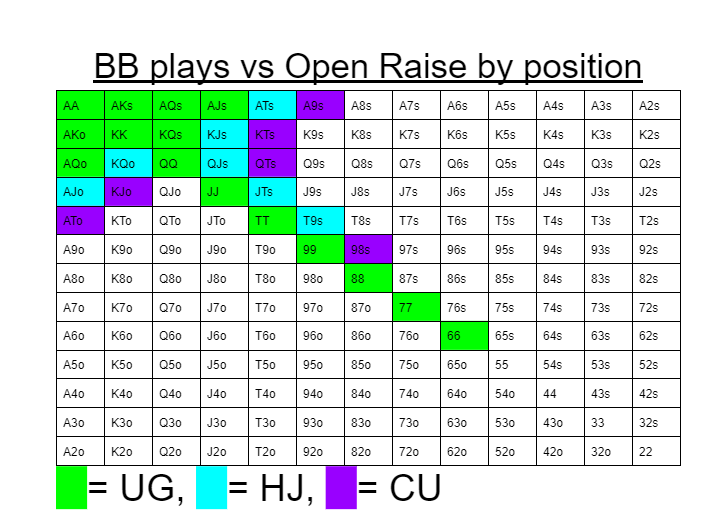 BB plays vs Open Raise by position

| AA | AKs | AQs | AJs | ATs | A9s | A8s | A7s | A6s | A5s | A4s | A3s | A2s |
|---|---|---|---|---|---|---|---|---|---|---|---|---|
| AKo | KK | KQs | KJs | KTs | K9s | K8s | K7s | K6s | K5s | K4s | K3s | K2s |
| AQo | KQo | QQ | QJs | QTs | Q9s | Q8s | Q7s | Q6s | Q5s | Q4s | Q3s | Q2s |
| AJo | KJo | QJo | JJ | JTs | J9s | J8s | J7s | J6s | J5s | J4s | J3s | J2s |
| ATo | KTo | QTo | JTo | TT | T9s | T8s | T7s | T6s | T5s | T4s | T3s | T2s |
| A9o | K9o | Q9o | J9o | T9o | 99 | 98s | 97s | 96s | 95s | 94s | 93s | 92s |
| A8o | K8o | Q8o | J8o | T8o | 98o | 88 | 87s | 86s | 85s | 84s | 83s | 82s |
| A7o | K7o | Q7o | J7o | T7o | 97o | 87o | 77 | 76s | 75s | 74s | 73s | 72s |
| A6o | K6o | Q6o | J6o | T6o | 96o | 86o | 76o | 66 | 65s | 64s | 63s | 62s |
| A5o | K5o | Q5o | J5o | T5o | 95o | 85o | 75o | 65o | 55 | 54s | 53s | 52s |
| A4o | K4o | Q4o | J4o | T4o | 94o | 84o | 74o | 64o | 54o | 44 | 43s | 42s |
| A3o | K3o | Q3o | J3o | T3o | 93o | 83o | 73o | 63o | 53o | 43o | 33 | 32s |
| A2o | K2o | Q2o | J2o | T2o | 92o | 82o | 72o | 62o | 52o | 42o | 32o | 22 |

= UG, = HJ, = CU